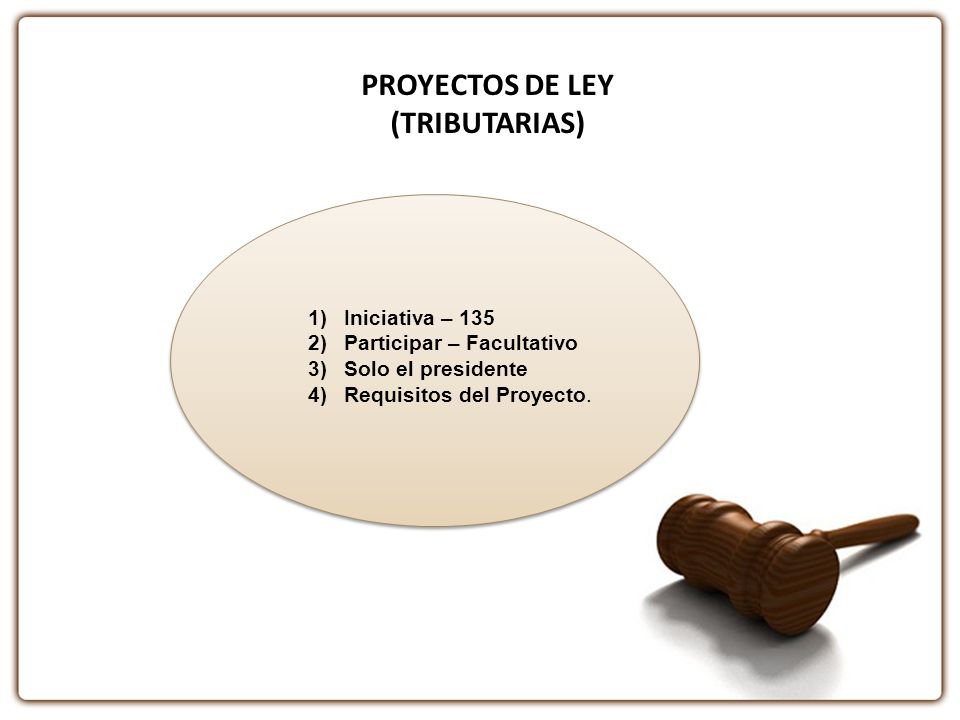 PROYECTOS DE LEY
(TRIBUTARIAS)

1) Iniciativa – 135
2) Participar – Facultativo
3) Solo el presidente
4) Requisitos del Proyecto.